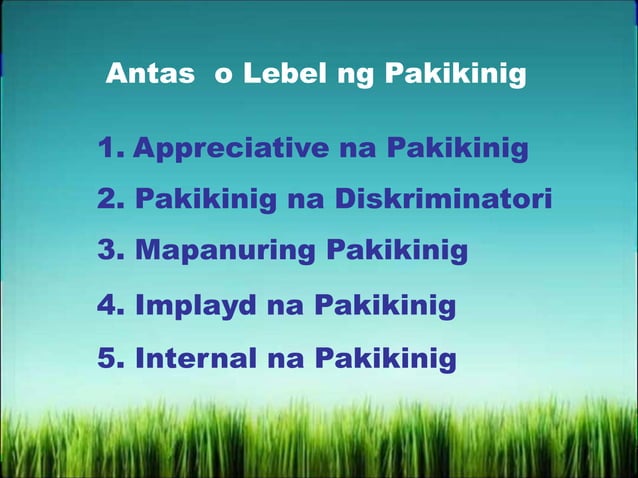 Antas o Lebel ng Pakikinig

1. Appreciative na Pakikinig
2. Pakikinig na Diskriminatori
3. Mapanuring Pakikinig
4. Implayd na Pakikinig
5. Internal na Pakikinig